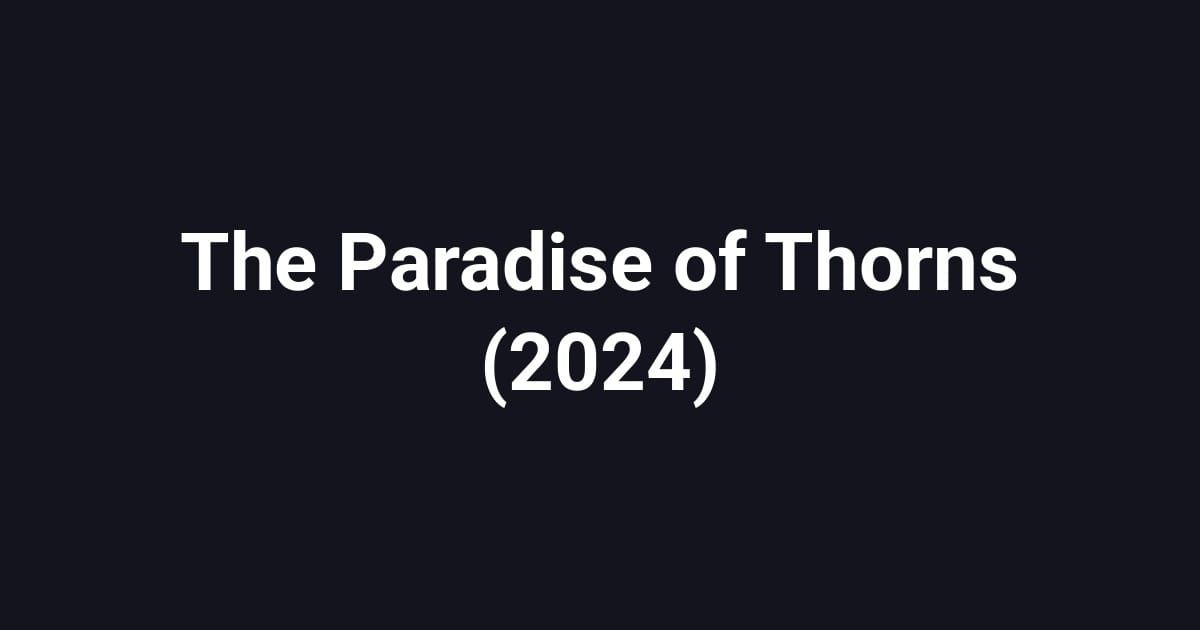 The Paradise of Thorns (2024)